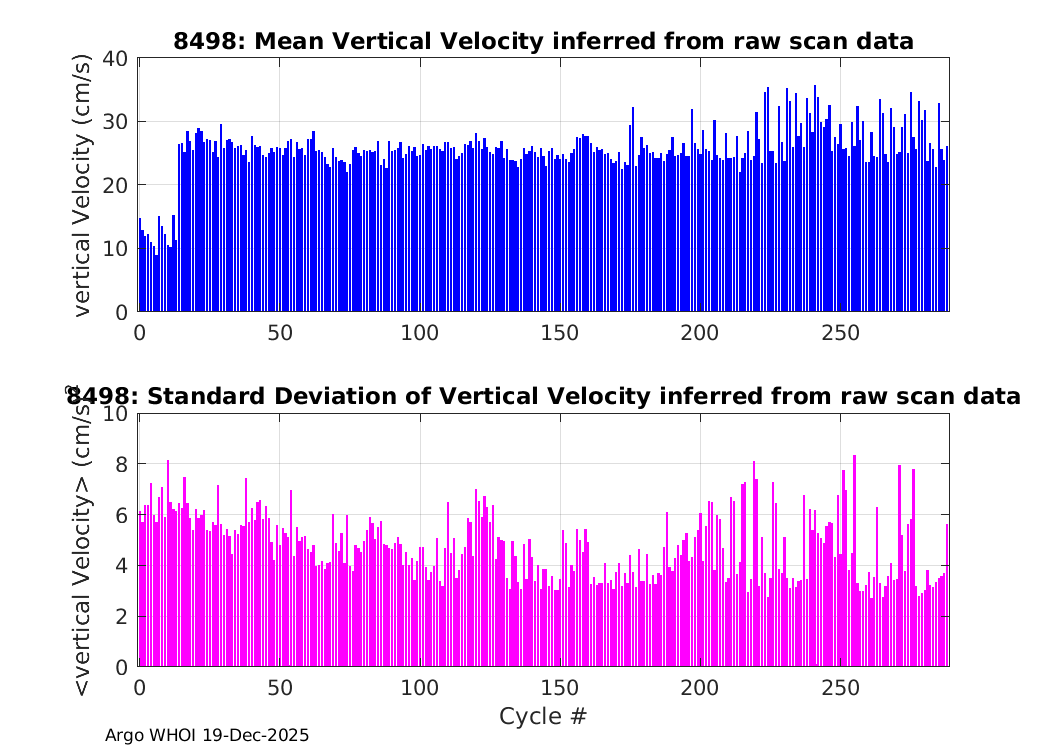 8498: Mean Vertical Velocity inferred from raw scan data

vertical Velocity (cm/s)

40
30
20
10
0

0 50 100 150 200 250

8498: Standard Deviation of Vertical Velocity inferred from raw scan data

<vertical Velocity> (cm/s)

10
8
6
4
2
0

0 50 100 150 200 250

Cycle #

Argo WHOI 19-Dec-2025